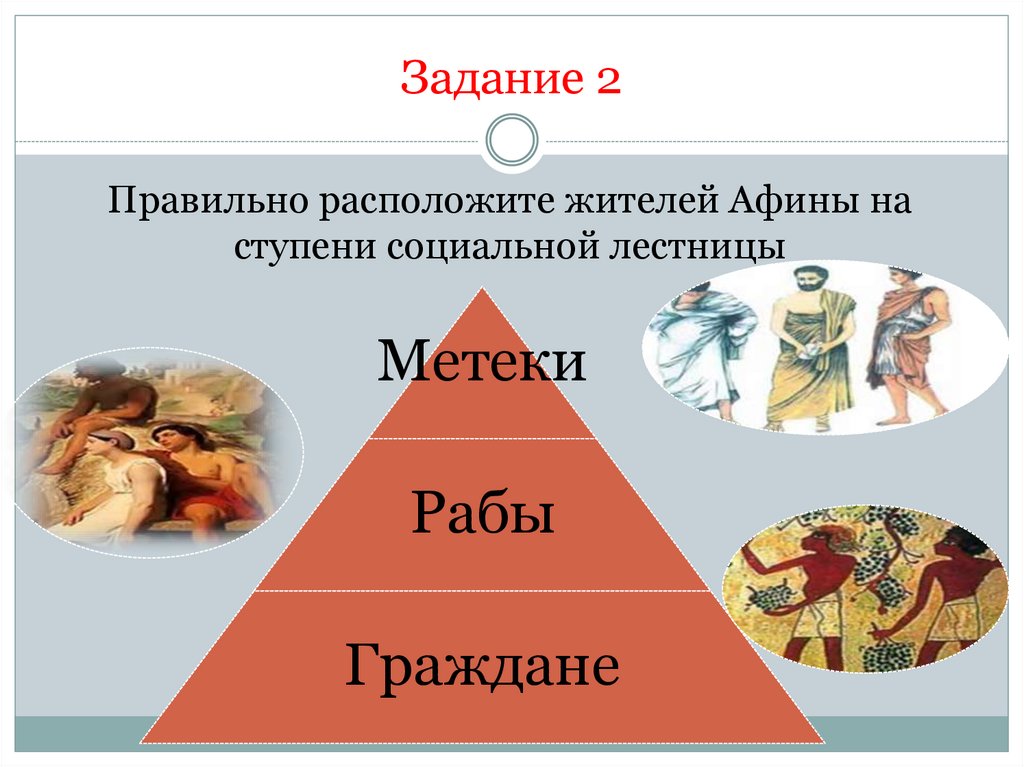 Задание 2

Правильно расположите жителей Афины на ступени социальной лестницы

Метеки

Рабы

Граждане